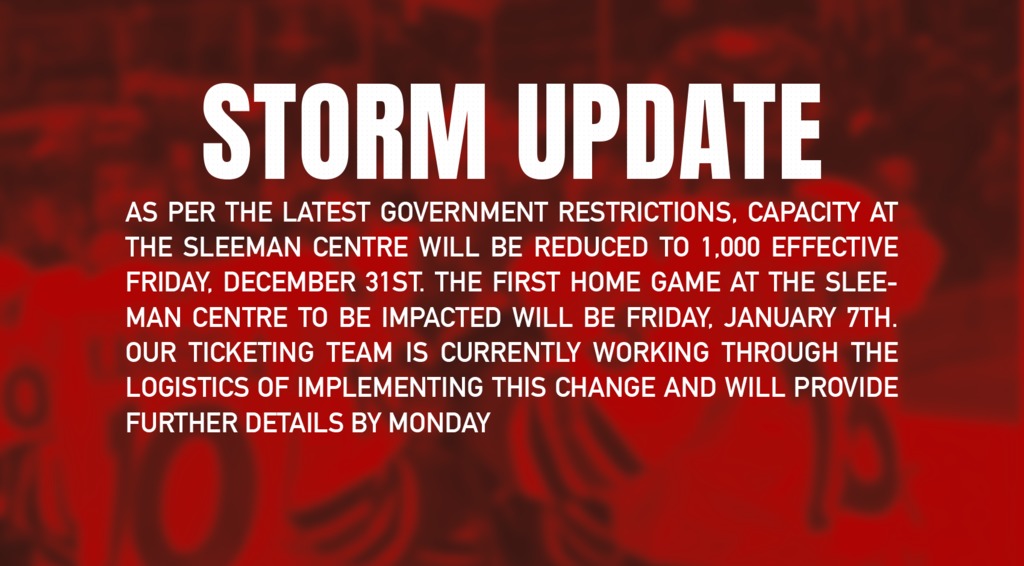 STORM UPDATE

AS PER THE LATEST GOVERNMENT RESTRICTIONS, CAPACITY AT THE SLEEMAN CENTRE WILL BE REDUCED TO 1,000 EFFECTIVE FRIDAY, DECEMBER 31ST. THE FIRST HOME GAME AT THE SLEEMAN CENTRE TO BE IMPACTED WILL BE FRIDAY, JANUARY 7TH. OUR TICKETING TEAM IS CURRENTLY WORKING THROUGH THE LOGISTICS OF IMPLEMENTING THIS CHANGE AND WILL PROVIDE FURTHER DETAILS BY MONDAY